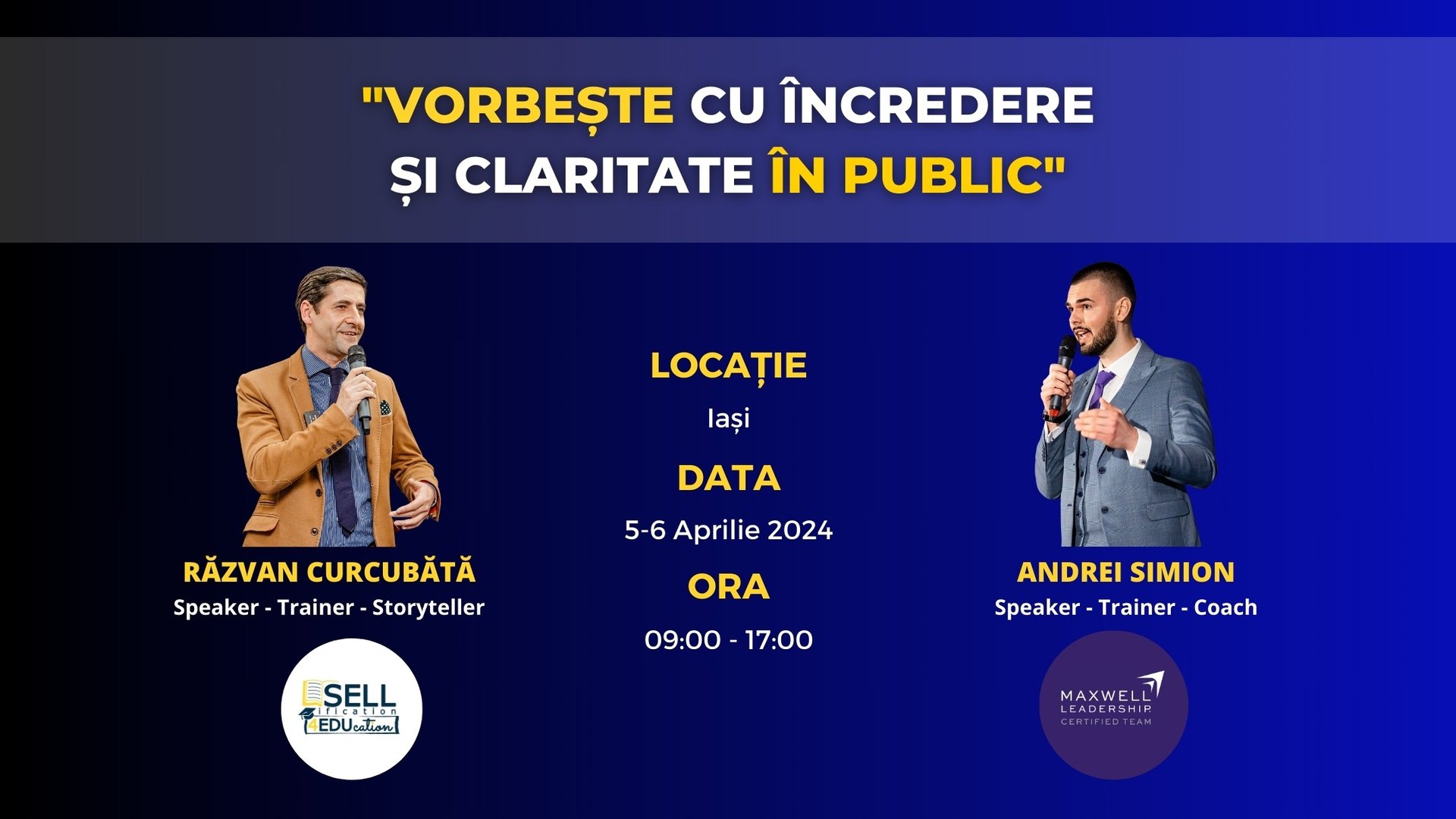 "VORBEȘTE CU ÎNCREDERE ȘI CLARITATE ÎN PUBLIC"

RĂZVAN CURCUBĂTĂ
Speaker - Trainer - Storyteller

SELL ification 4EDUcation

LOCAȚIE
Iași
DATA
5-6 Aprilie 2024
ORA
09:00 - 17:00

ANDREI SIMION
Speaker - Trainer - Coach

MAXWELL LEADERSHIP CERTIFIED TEAM